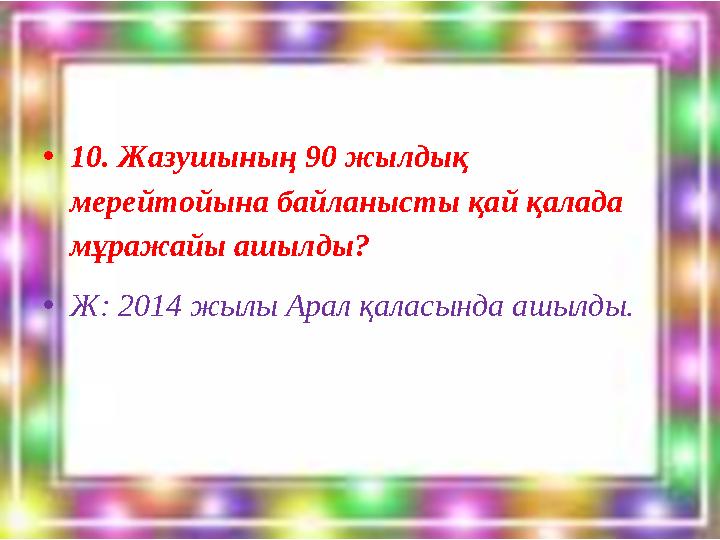 • 10. Жазушының 90 жылдық мерейтойына байланысты қай қалада мұражайы ашылды?

• Ж: 2014 жылы Арал қаласында ашылды.